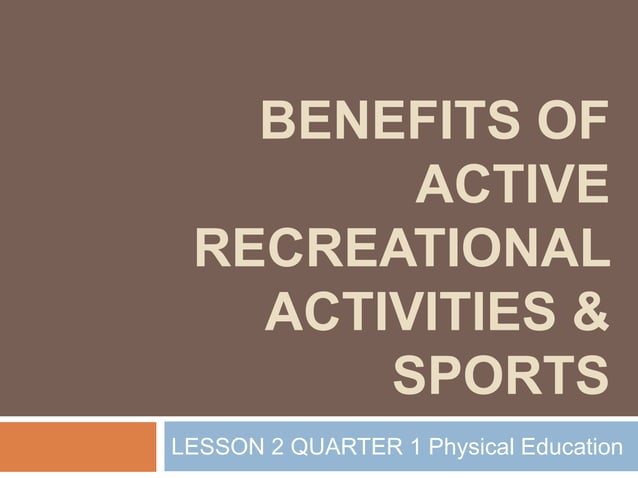 BENEFITS OF ACTIVE RECREATIONAL ACTIVITIES & SPORTS

LESSON 2 QUARTER 1 Physical Education